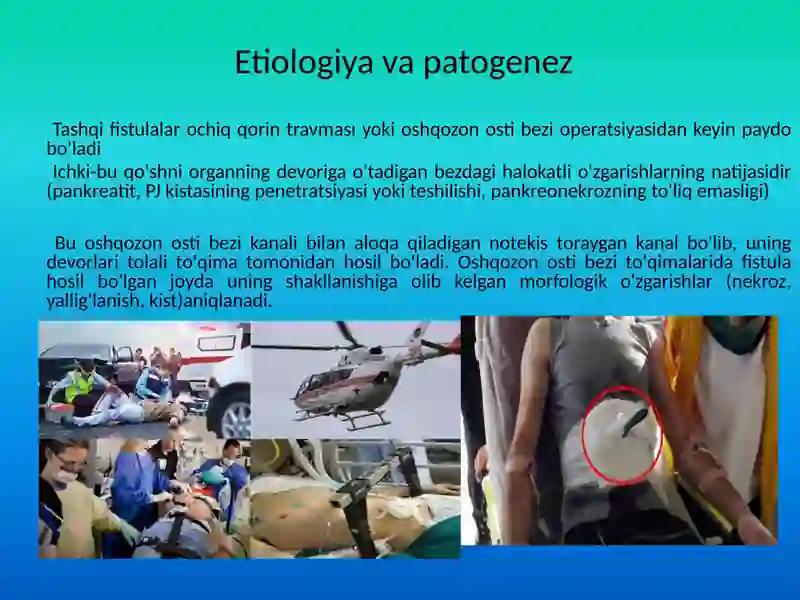 Etiologiya va patogenez

Tashqi fistulalar ochiq qorin travması yoki oshqozon osti bezi operatsiyasidan keyin paydo bo'ladi

Ichki-bu qo'shni organning devoriga o'tadigan bezdagi halokatli o'zgarishlarning natijasidir (pankreatit, PJ kistasining penetratsiyasi yoki teshilishi, pankreonekrozning to'liq emasligi)

Bu oshqozon osti bezi kanali bilan aloqa qiladigan notekis toraygan kanal bo'lib, uning devorlari tolali to'qima tomonidan hosil bo'ladi. Oshqozon osti bezi to'qimalarida fistula hosil bo'lgan joyda uning shakllanishiga olib kelgan morfologik o'zgarishlar (nekroz, yallig'lanish, kist)aniqlanadi.